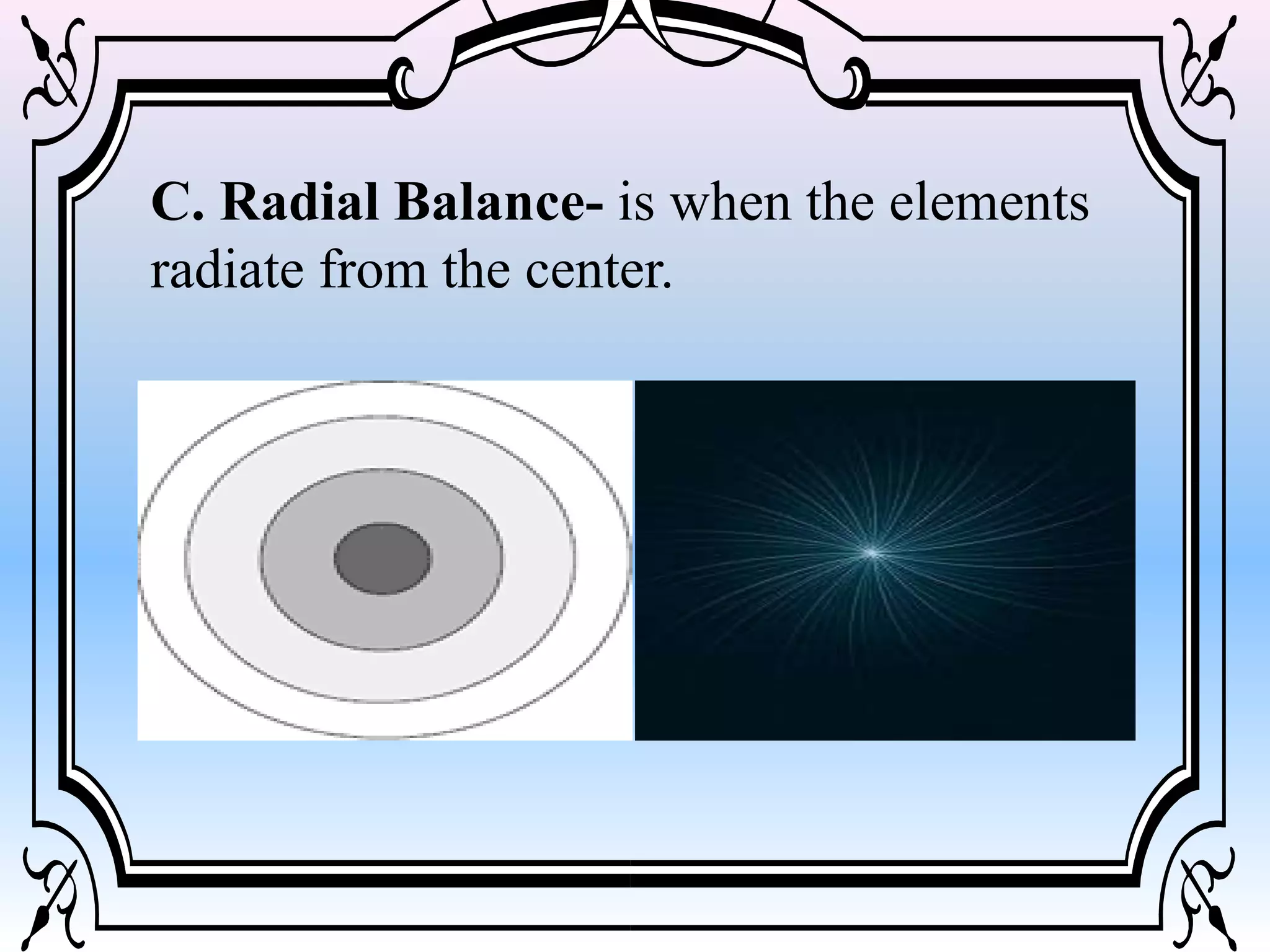 C. Radial Balance- is when the elements radiate from the center.